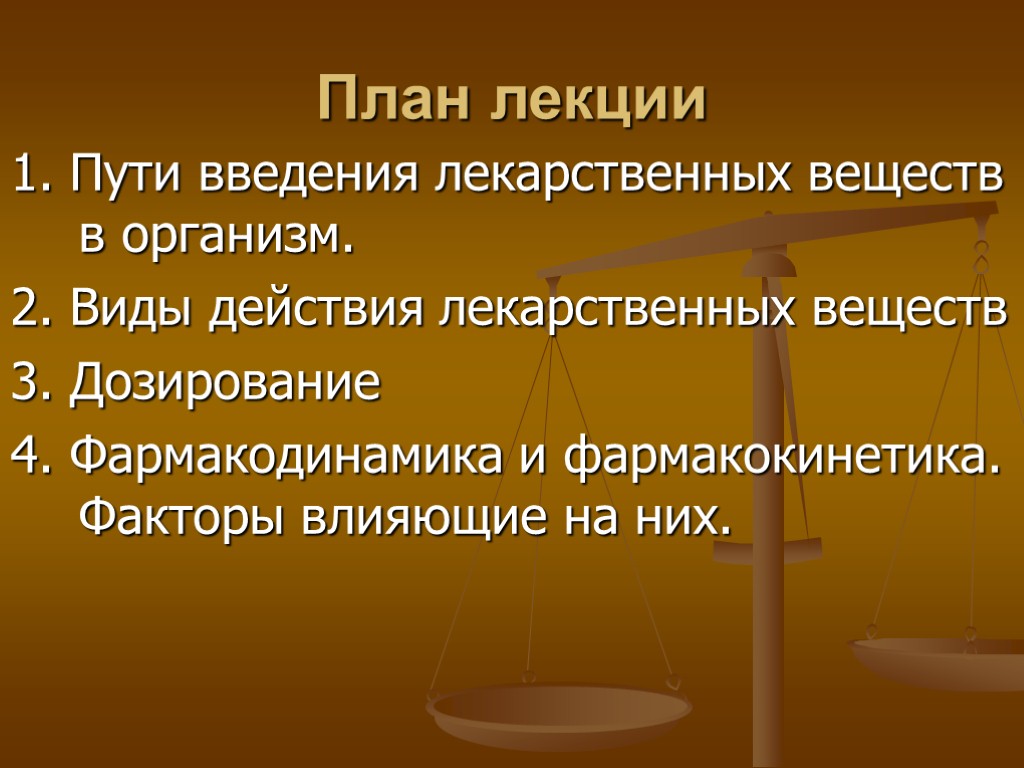 План лекции

1. Пути введения лекарственных веществ в организм.

2. Виды действия лекарственных веществ

3. Дозирование

4. Фармакодинамика и фармакокинетика. Факторы влияющие на них.